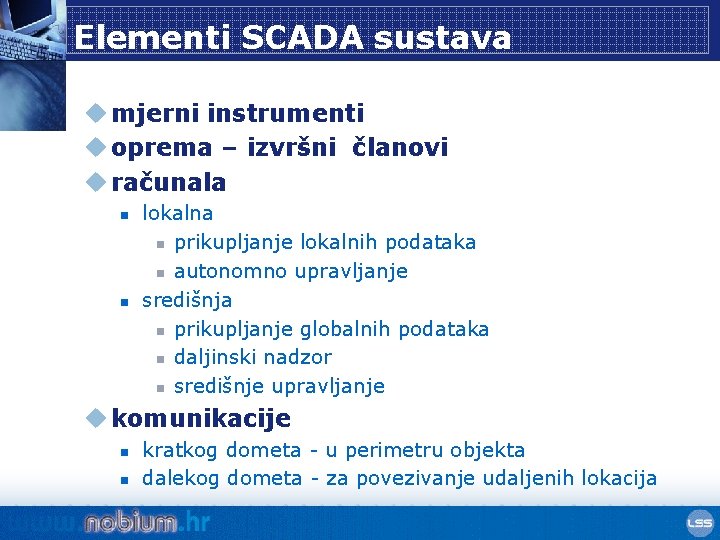 Elementi SCADA sustava

mjerni instrumenti
oprema – izvršni članovi
računala
lokalna
prikupljanje lokalnih podataka
autonomno upravljanje
središnja
prikupljanje globalnih podataka
daljinski nadzor
središnje upravljanje
komunikacije
kratkog dometa - u perimetru objekta
dalekog dometa - za povezivanje udaljenih lokacija

www.nobium.hr

LSS